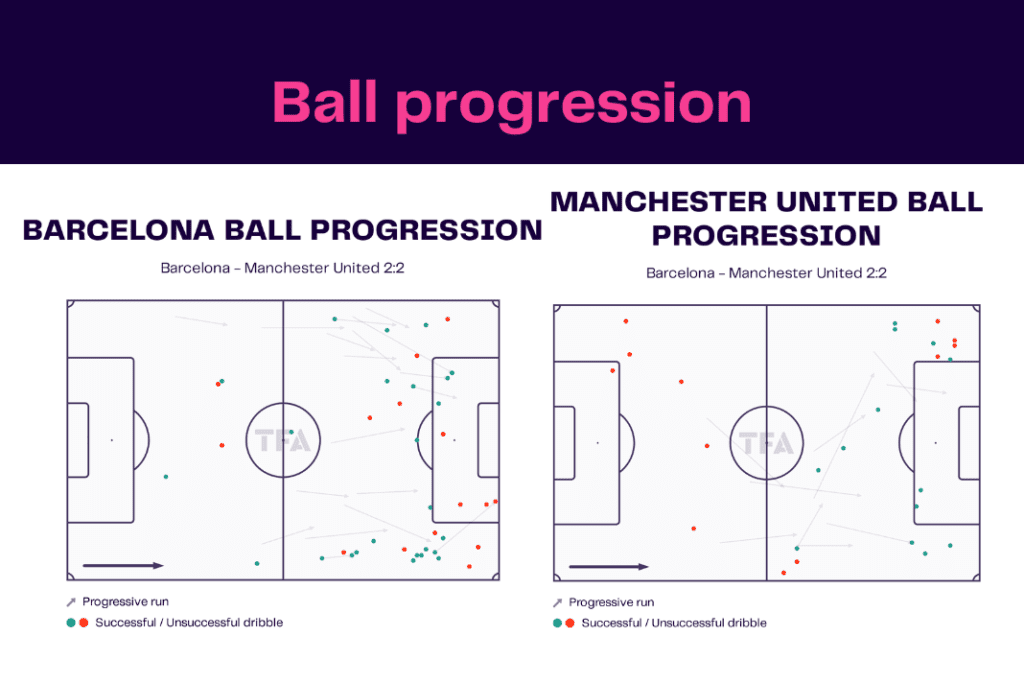 Ball progression

BARCELONA BALL PROGRESSION

Barcelona - Manchester United 2:2

TFA

Progressive run

Successful / Unsuccessful dribble

MANCHESTER UNITED BALL PROGRESSION

Barcelona - Manchester United 2:2

TFA

Progressive run

Successful / Unsuccessful dribble